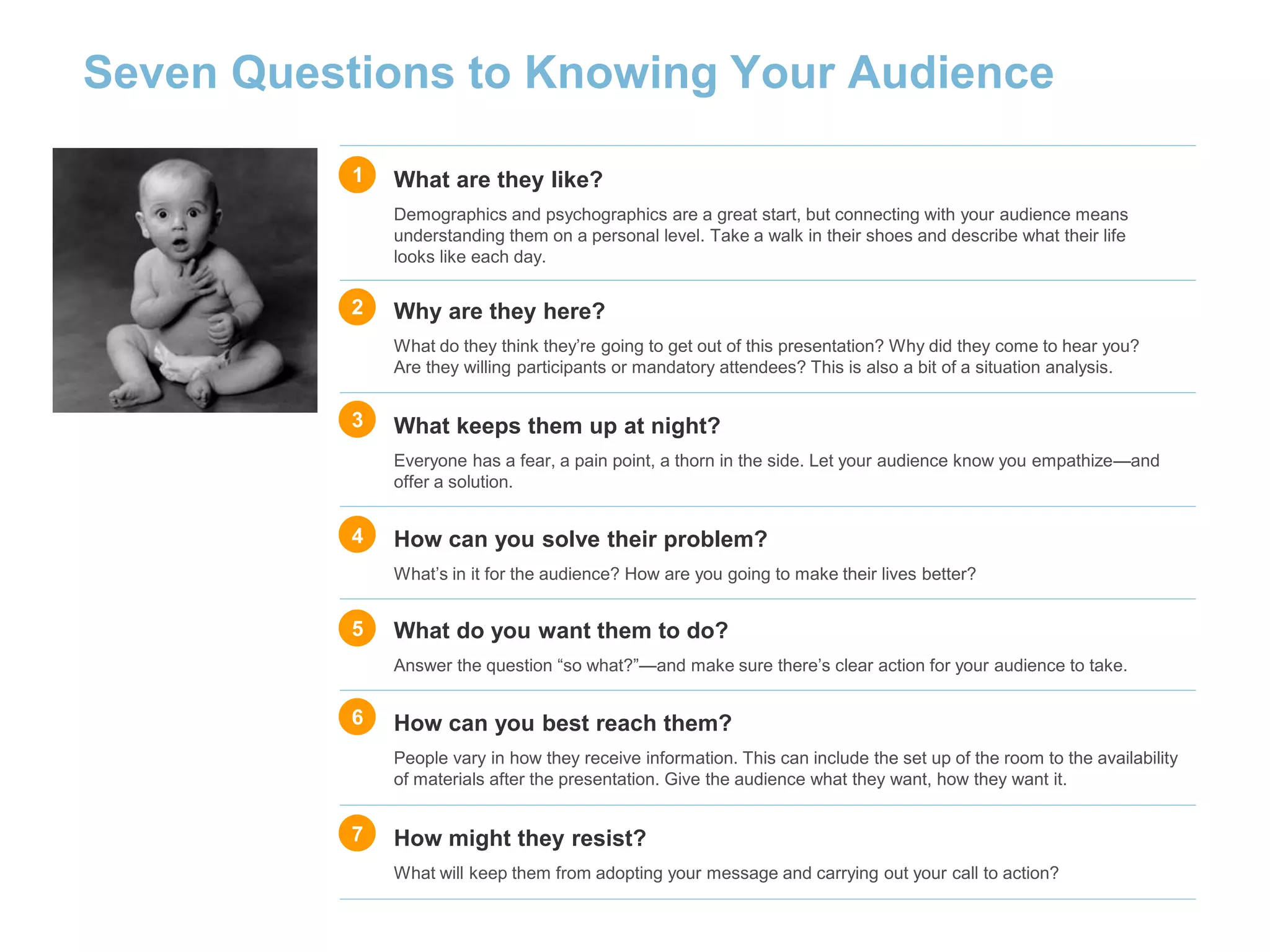 Seven Questions to Knowing Your Audience

1 What are they like?

Demographics and psychographics are a great start, but connecting with your audience means understanding them on a personal level. Take a walk in their shoes and describe what their life looks like each day.

2 Why are they here?

What do they think they're going to get out of this presentation? Why did they come to hear you? Are they willing participants or mandatory attendees? This is also a bit of a situation analysis.

3 What keeps them up at night?

Everyone has a fear, a pain point, a thorn in the side. Let your audience know you empathize—and offer a solution.

4 How can you solve their problem?

What's in it for the audience? How are you going to make their lives better?

5 What do you want them to do?

Answer the question "so what?"—and make sure there's clear action for your audience to take.

6 How can you best reach them?

People vary in how they receive information. This can include the set up of the room to the availability of materials after the presentation. Give the audience what they want, how they want it.

7 How might they resist?

What will keep them from adopting your message and carrying out your call to action?